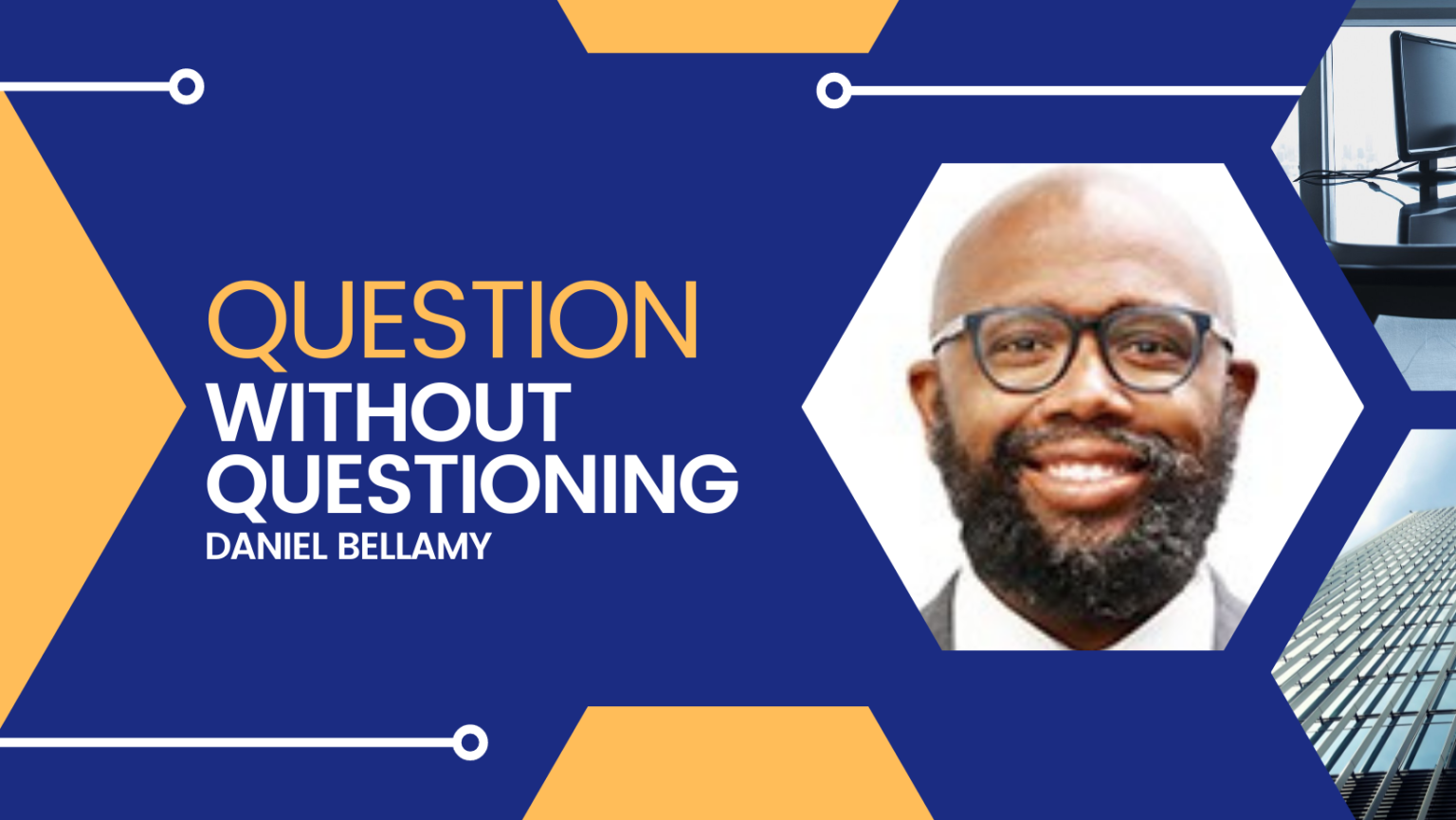 QUESTION
WITHOUT QUESTIONING
DANIEL BELLAMY